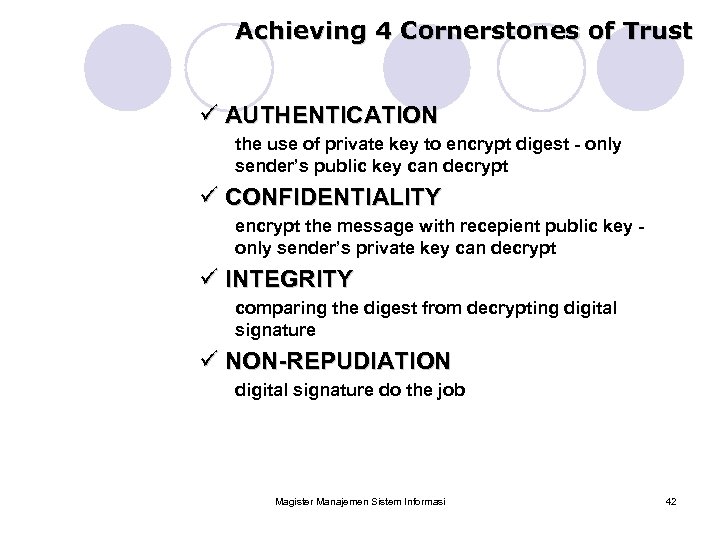 Achieving 4 Cornerstones of Trust

✓ AUTHENTICATION

the use of private key to encrypt digest - only sender's public key can decrypt

✓ CONFIDENTIALITY

encrypt the message with recepient public key - only sender's private key can decrypt

✓ INTEGRITY

comparing the digest from decrypting digital signature

✓ NON-REPUDIATION

digital signature do the job

Magister Manajemen Sistem Informasi

42